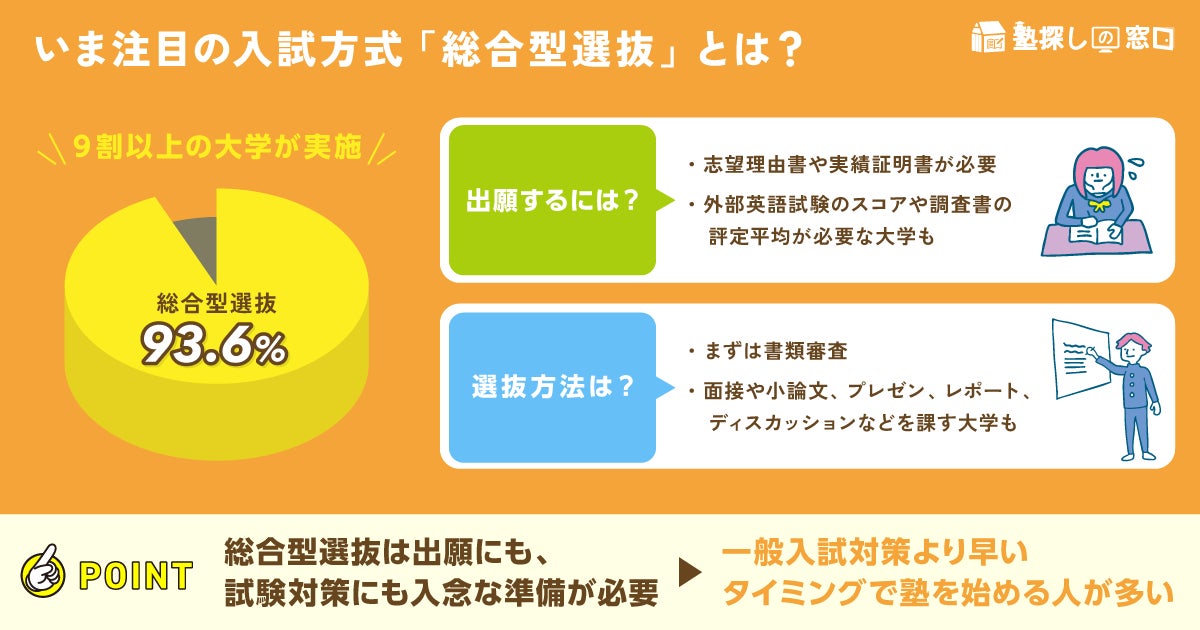 いま注目の入試方式「総合型選抜」とは？

塾探しの窓口

9割以上の大学が実施

総合型選抜
93.6%

出願するには？

・志望理由書や実績証明書が必要
・外部英語試験のスコアや調査書の評定平均が必要な大学も

選抜方法は？

・まずは書類審査
・面接や小論文、プレゼン、レポート、ディスカッションなどを課す大学も

POINT

総合型選抜は出願にも、試験対策にも入念な準備が必要

一般入試対策より早いタイミングで塾を始める人が多い